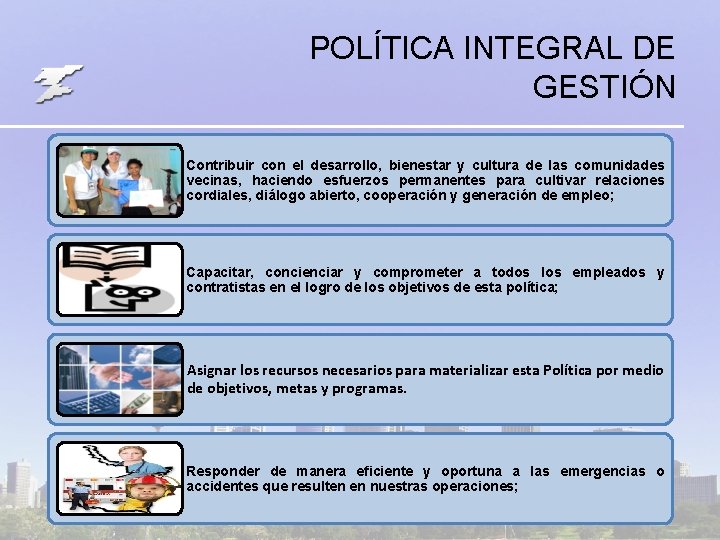 POLÍTICA INTEGRAL DE GESTIÓN

Contribuir con el desarrollo, bienestar y cultura de las comunidades vecinas, haciendo esfuerzos permanentes para cultivar relaciones cordiales, diálogo abierto, cooperación y generación de empleo;

Capacitar, concienciar y comprometer a todos los empleados y contratistas en el logro de los objetivos de esta política;

Asignar los recursos necesarios para materializar esta Política por medio de objetivos, metas y programas.

Responder de manera eficiente y oportuna a las emergencias o accidentes que resulten en nuestras operaciones;